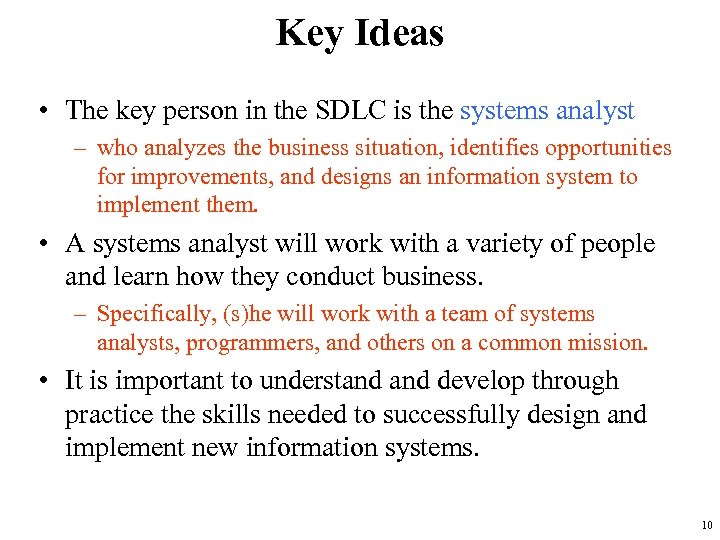 Key Ideas

• The key person in the SDLC is the systems analyst

– who analyzes the business situation, identifies opportunities for improvements, and designs an information system to implement them.

• A systems analyst will work with a variety of people and learn how they conduct business.

– Specifically, (s)he will work with a team of systems analysts, programmers, and others on a common mission.

• It is important to understand and develop through practice the skills needed to successfully design and implement new information systems.

10